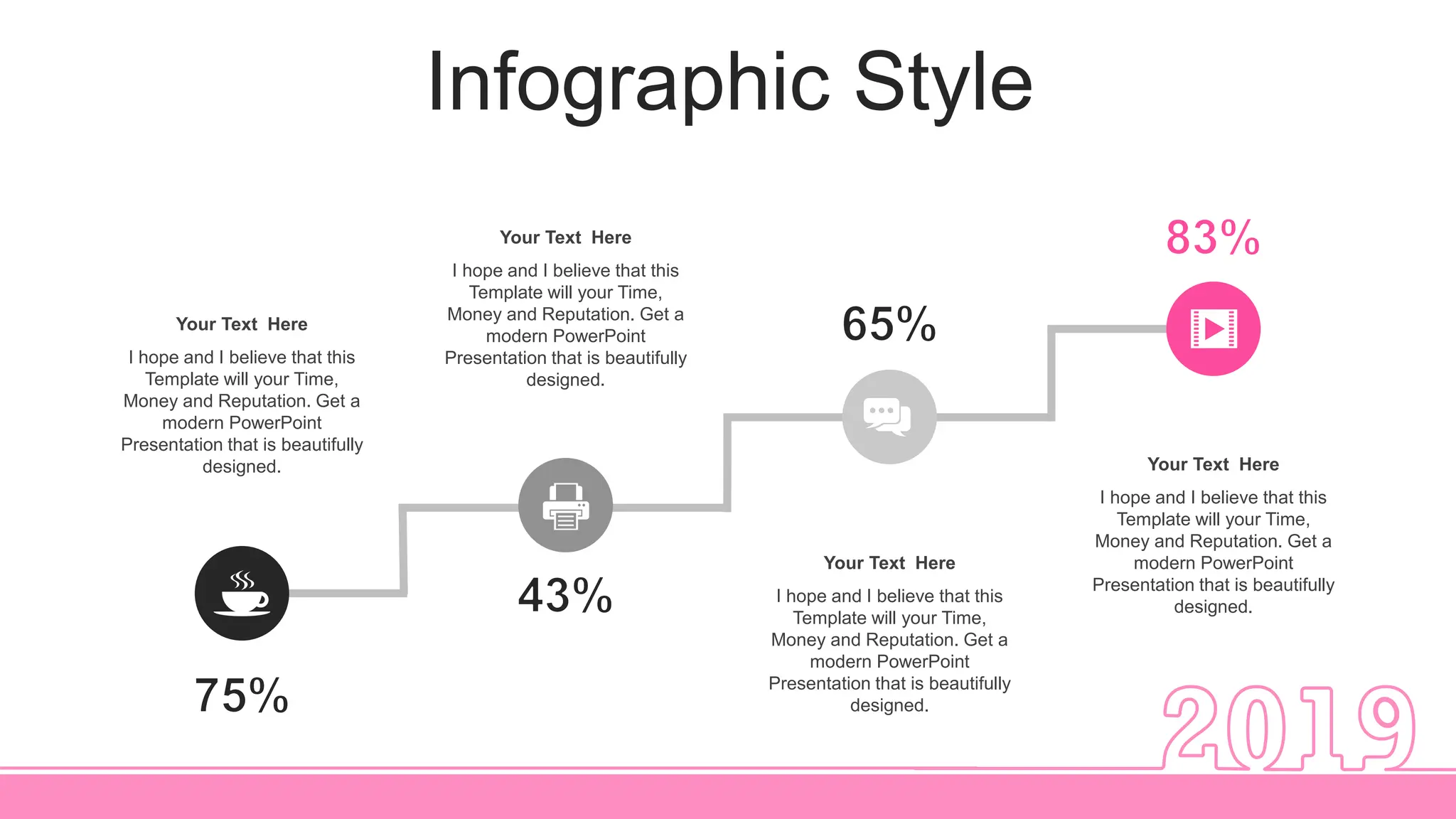 Infographic Style

Your Text Here

I hope and I believe that this Template will your Time, Money and Reputation. Get a modern PowerPoint Presentation that is beautifully designed.

75%

Your Text Here

I hope and I believe that this Template will your Time, Money and Reputation. Get a modern PowerPoint Presentation that is beautifully designed.

43%

65%

Your Text Here

I hope and I believe that this Template will your Time, Money and Reputation. Get a modern PowerPoint Presentation that is beautifully designed.

83%

Your Text Here

I hope and I believe that this Template will your Time, Money and Reputation. Get a modern PowerPoint Presentation that is beautifully designed.

2019